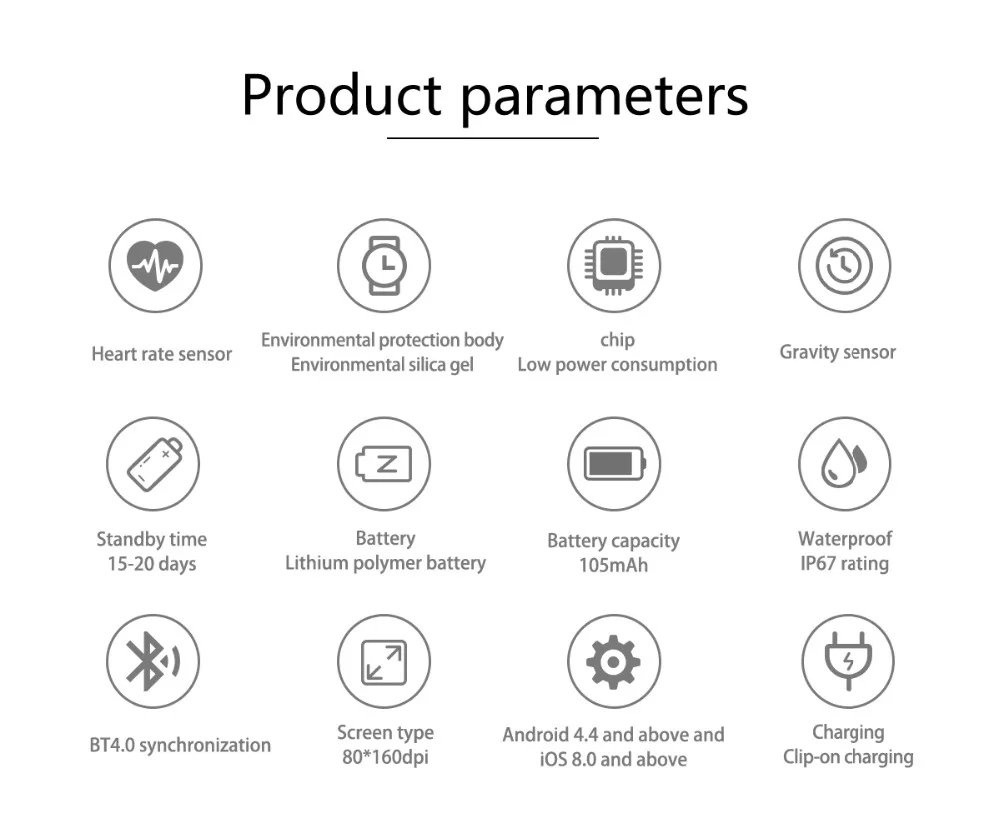 Product parameters

Heart rate sensor

Environmental protection body
Environmental silica gel

chip
Low power consumption

Gravity sensor

Standby time
15-20 days

Battery
Lithium polymer battery

Battery capacity
105mAh

Waterproof
IP67 rating

BT4.0 synchronization

Screen type
80*160dpi

Android 4.4 and above and
iOS 8.0 and above

Charging
Clip-on charging